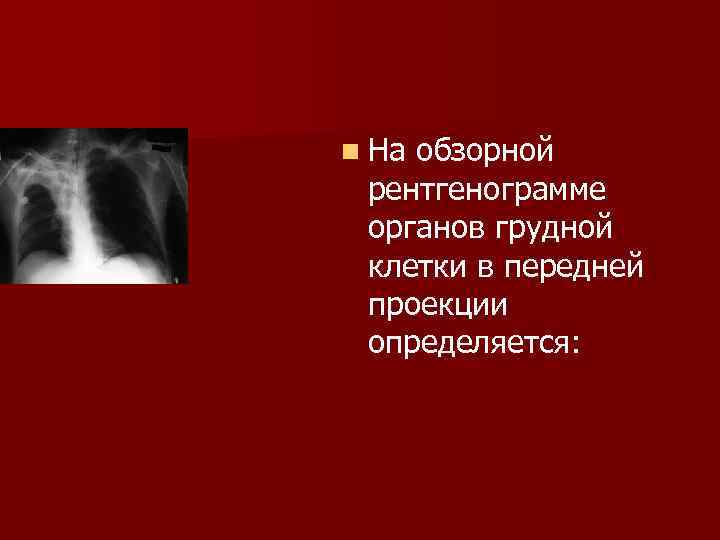 На обзорной рентгенограмме органов грудной клетки в передней проекции определяется: